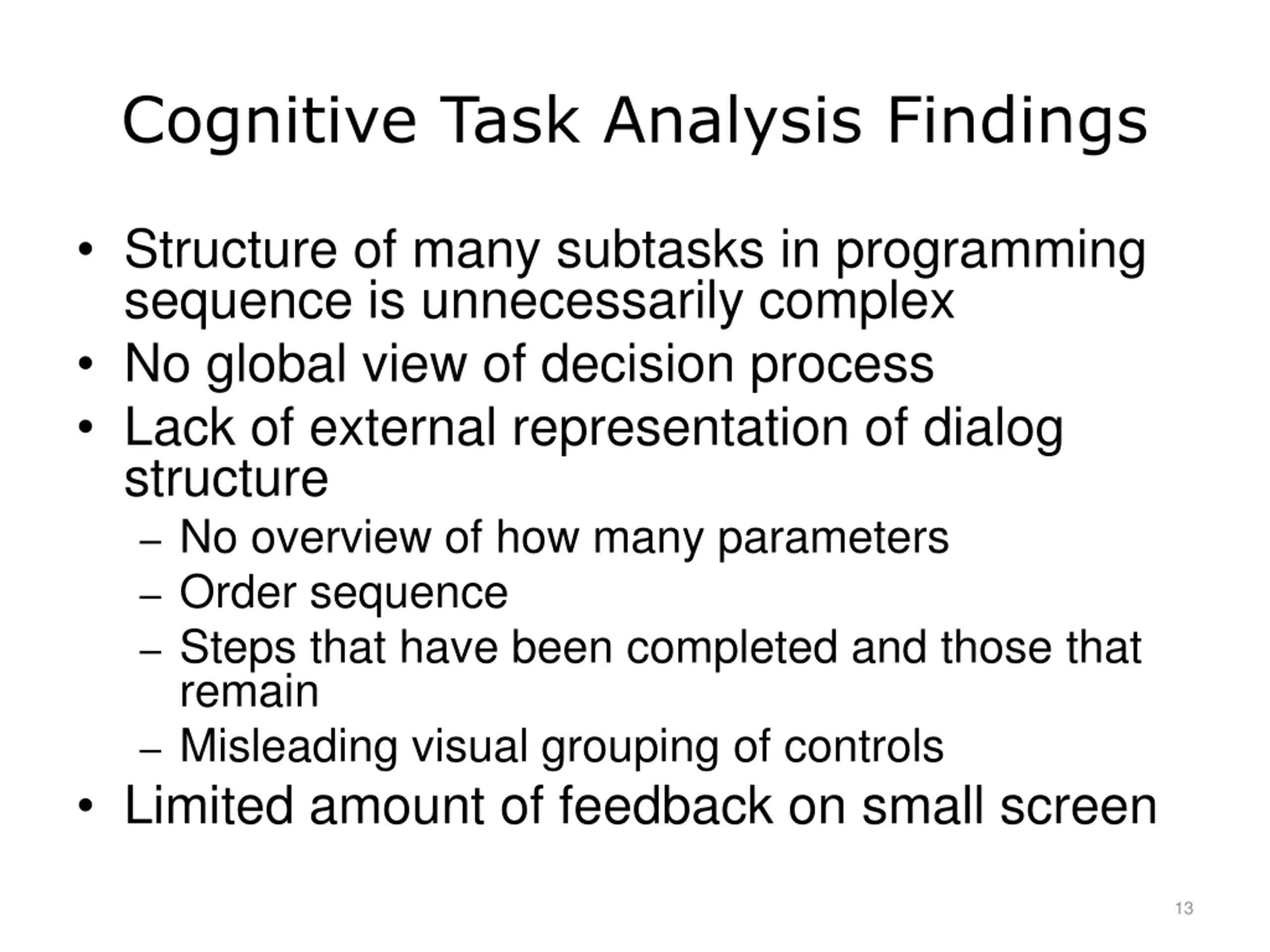 Cognitive Task Analysis Findings

• Structure of many subtasks in programming sequence is unnecessarily complex
• No global view of decision process
• Lack of external representation of dialog structure
– No overview of how many parameters
– Order sequence
– Steps that have been completed and those that remain
– Misleading visual grouping of controls
• Limited amount of feedback on small screen

13